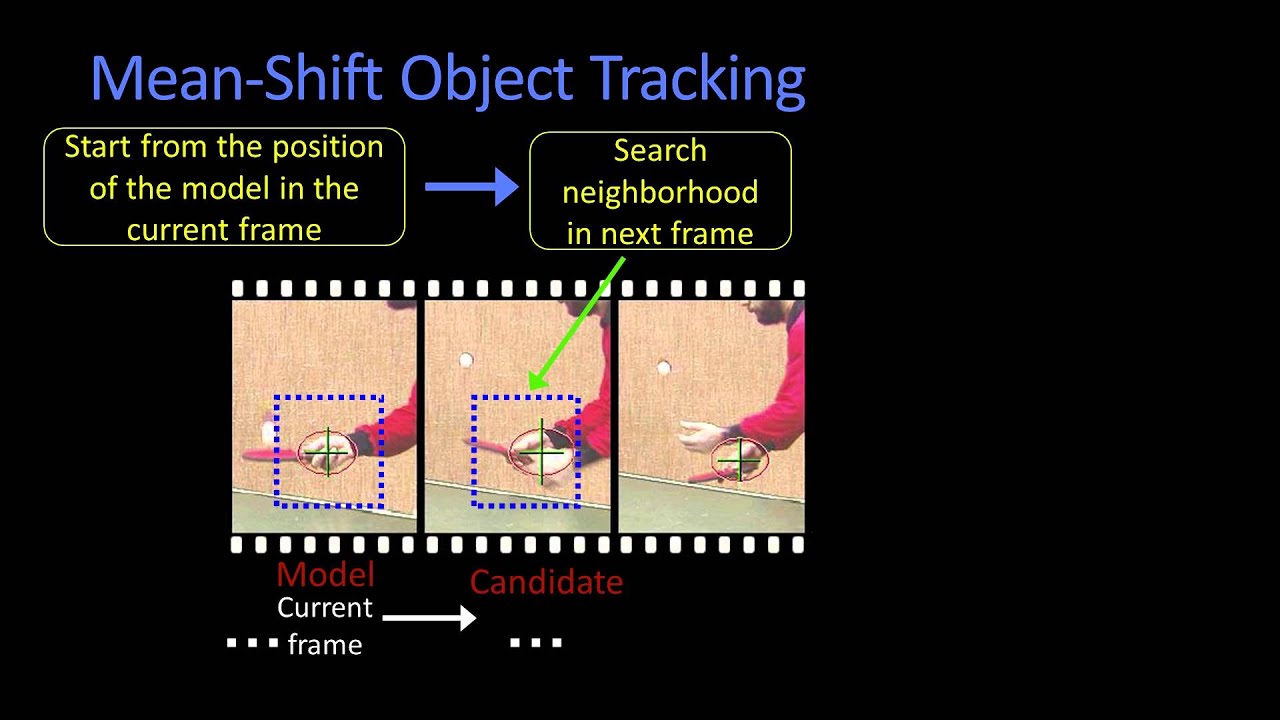 Mean-Shift Object Tracking

Start from the position of the model in the current frame

Search neighborhood in next frame

Model

Candidate

Current frame

...

...